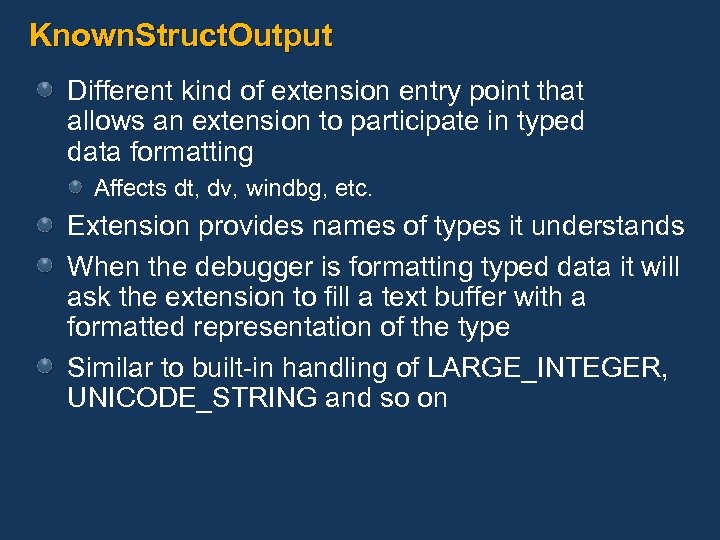 KnownStructOutput

Different kind of extension entry point that allows an extension to participate in typed data formatting

Affects dt, dv, windbg, etc.

Extension provides names of types it understands

When the debugger is formatting typed data it will ask the extension to fill a text buffer with a formatted representation of the type

Similar to built-in handling of LARGE_INTEGER, UNICODE_STRING and so on